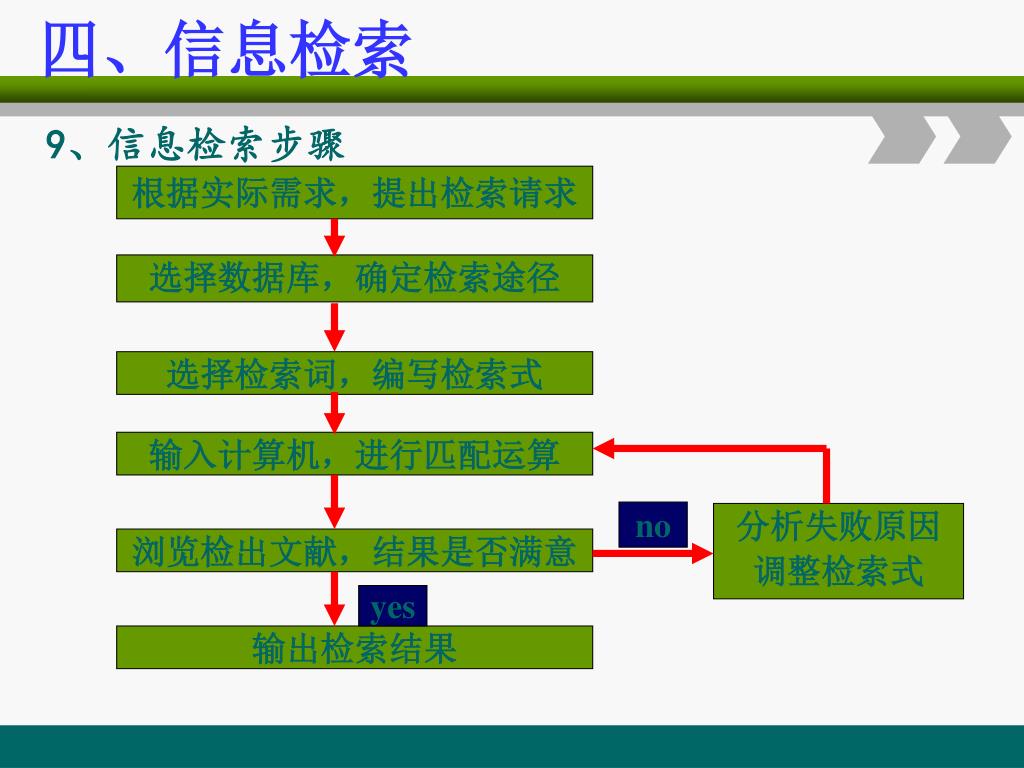 四、信息检索

9、信息检索步骤

根据实际需求，提出检索请求

选择数据库，确定检索途径

选择检索词，编写检索式

输入计算机，进行匹配运算

浏览检出文献，结果是否满意

no

分析失败原因 调整检索式

yes

输出检索结果